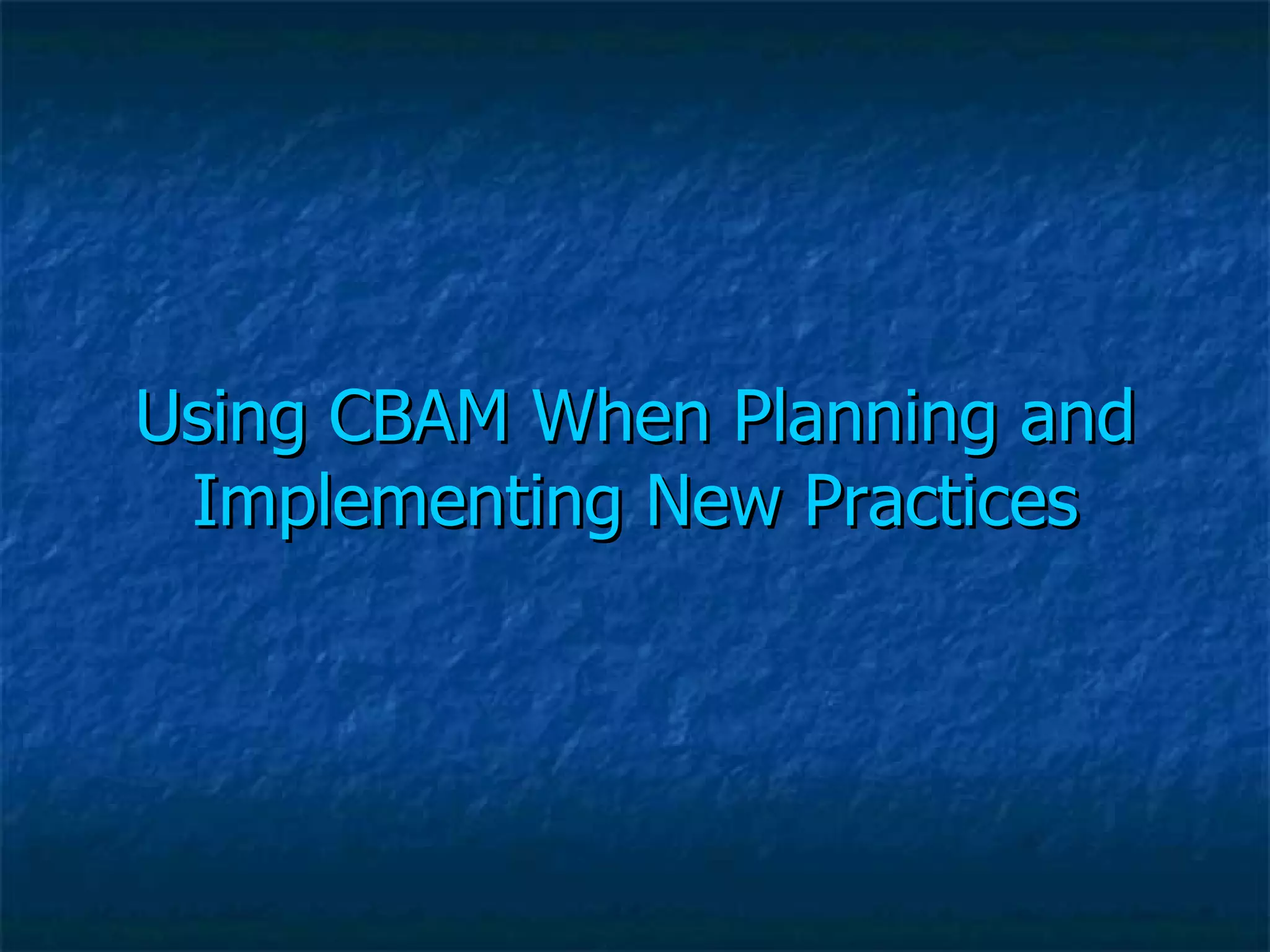 Using CBAM When Planning and Implementing New Practices